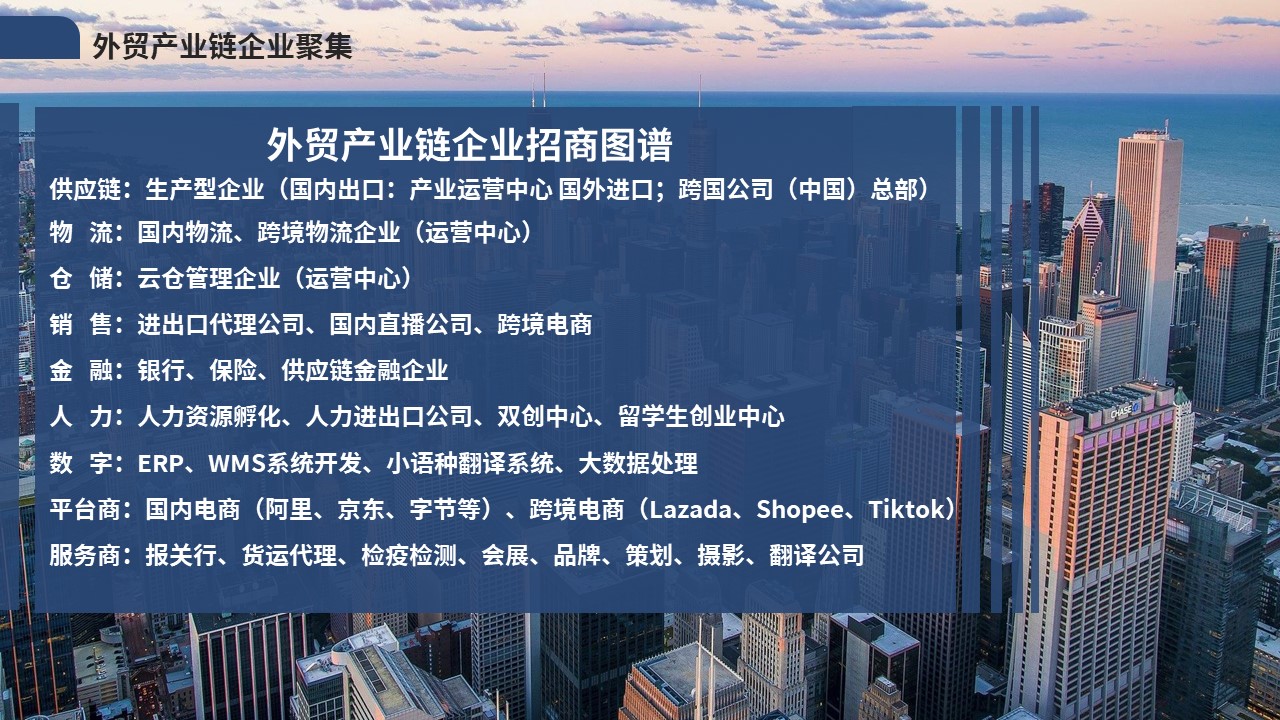 外贸产业链企业聚集

外贸产业链企业招商图谱

供应链：生产型企业（国内出口：产业运营中心 国外进口；跨国公司（中国）总部）

物 流：国内物流、跨境物流企业（运营中心）

仓 储：云仓管理企业（运营中心）

销 售：进出口代理公司、国内直播公司、跨境电商

金 融：银行、保险、供应链金融企业

人 力：人力资源孵化、人力进出口公司、双创中心、留学生创业中心

数 字：ERP、WMS系统开发、小语种翻译系统、大数据处理

平台商：国内电商（阿里、京东、字节等）、跨境电商（Lazada、Shopee、Tiktok）

服务商：报关行、货运代理、检疫检测、会展、品牌、策划、摄影、翻译公司

CHASE